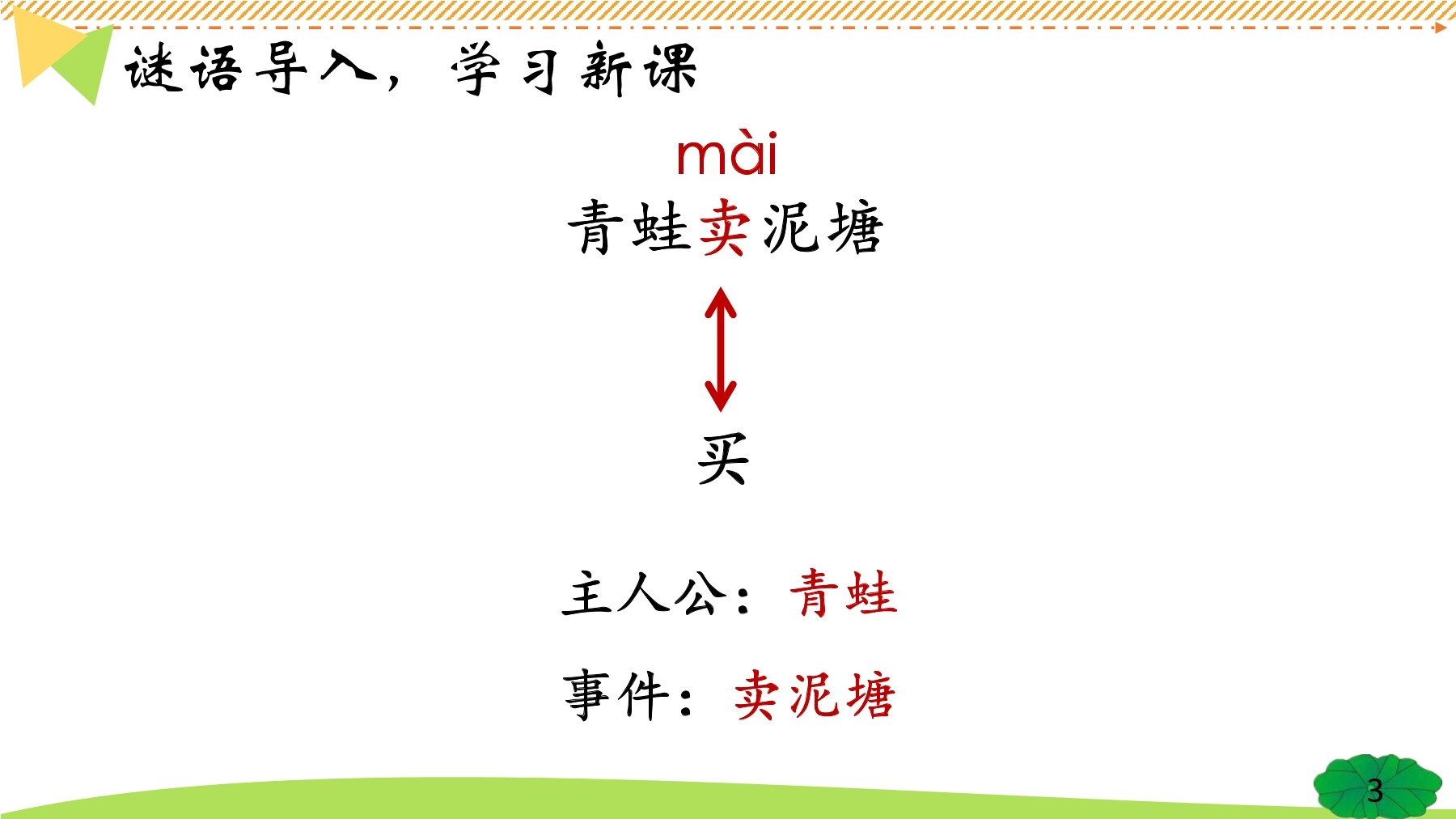 谜语导入，学习新课

mài
青蛙卖泥塘

买

主人公：青蛙

事件：卖泥塘

3